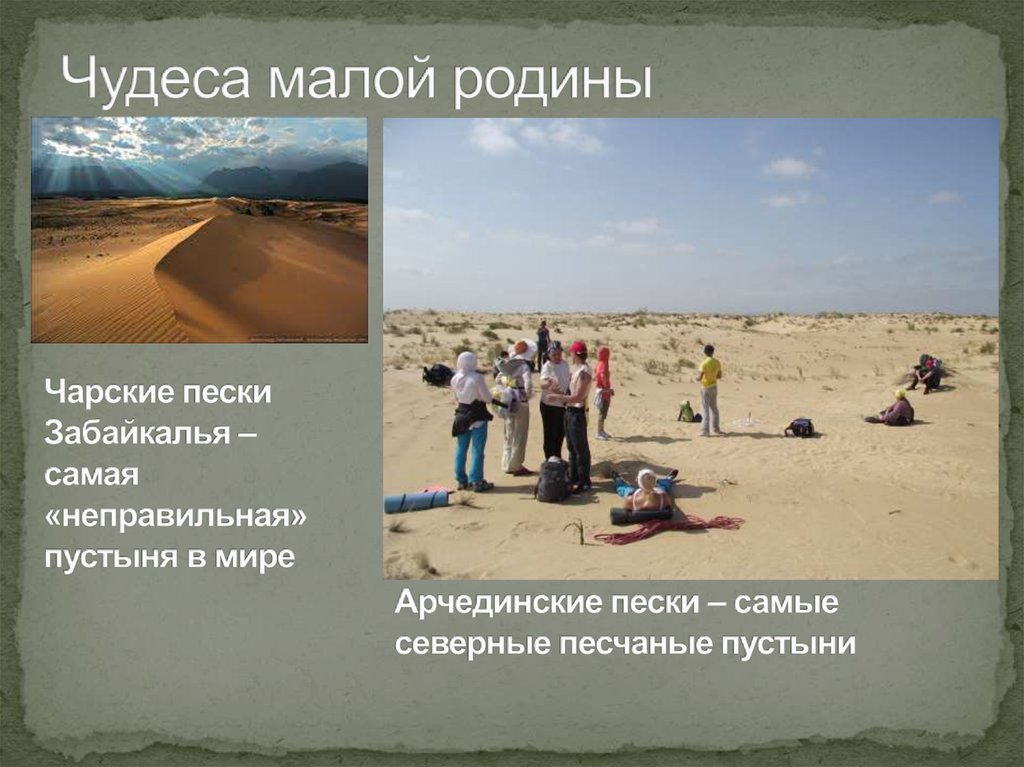 Чудеса малой родины

Чарские пески Забайкалья – самая «неправильная» пустыня в мире

Арчединские пески – самые северные песчаные пустыни